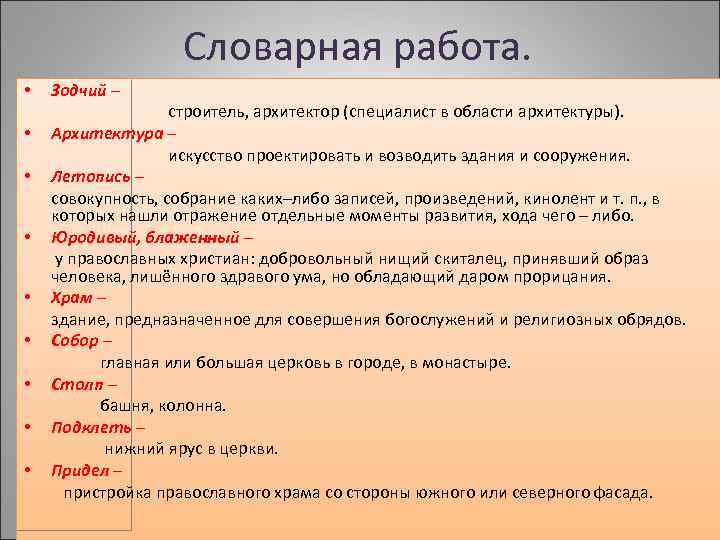 Словарная работа.

• Зодчий –
строитель, архитектор (специалист в области архитектуры).
• Архитектура –
искусство проектировать и возводить здания и сооружения.
• Летопись –
совокупность, собрание каких–либо записей, произведений, кинолент и т. п., в которых нашли отражение отдельные моменты развития, хода чего – либо.
• Юродивый, блаженный –
у православных христиан: добровольный нищий скиталец, принявший образ человека, лишённого здравого ума, но обладающий даром прорицания.
• Храм –
здание, предназначенное для совершения богослужений и религиозных обрядов.
• Собор –
главная или большая церковь в городе, в монастыре.
• Столп –
башня, колонна.
• Подклеть –
нижний ярус в церкви.
• Придел –
пристройка православного храма со стороны южного или северного фасада.